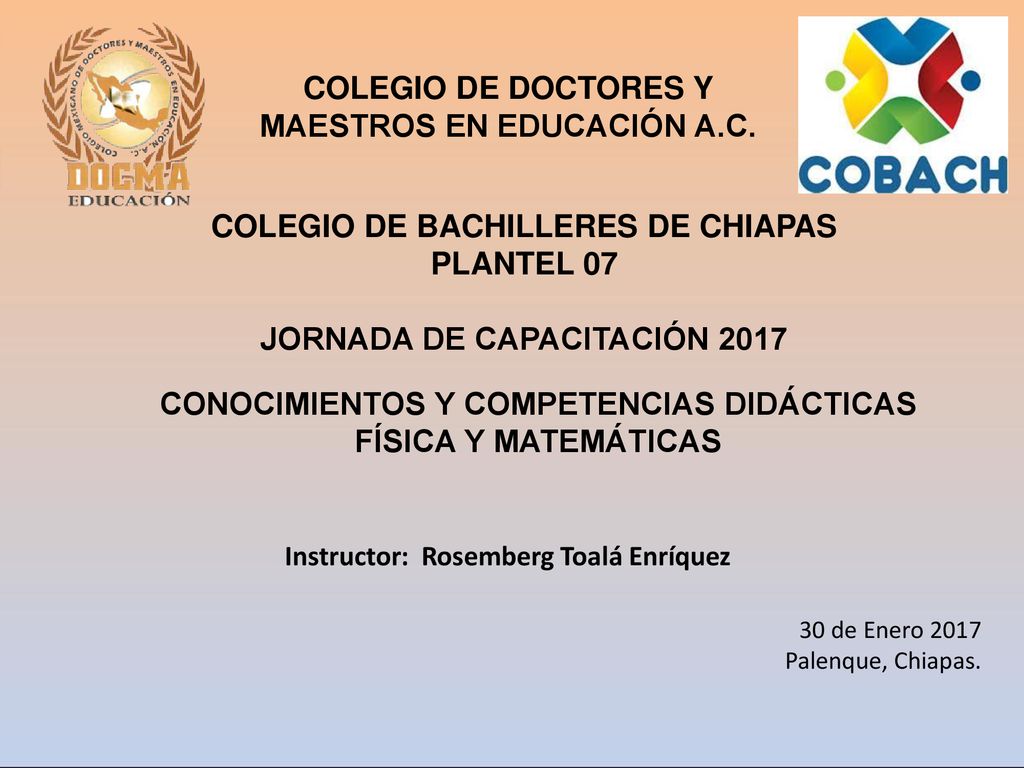 COLEGIO MEXICANO DE DOCTORES Y MAESTROS EN EDUCACIÓN, A.C.

DOGMA
EDUCACIÓN

COLEGIO DE DOCTORES Y MAESTROS EN EDUCACIÓN A.C.

COBACH

COLEGIO DE BACHILLERES DE CHIAPAS
PLANTEL 07

JORNADA DE CAPACITACIÓN 2017

CONOCIMIENTOS Y COMPETENCIAS DIDÁCTICAS
FÍSICA Y MATEMÁTICAS

Instructor: Rosemberg Toalá Enríquez

30 de Enero 2017
Palenque, Chiapas.